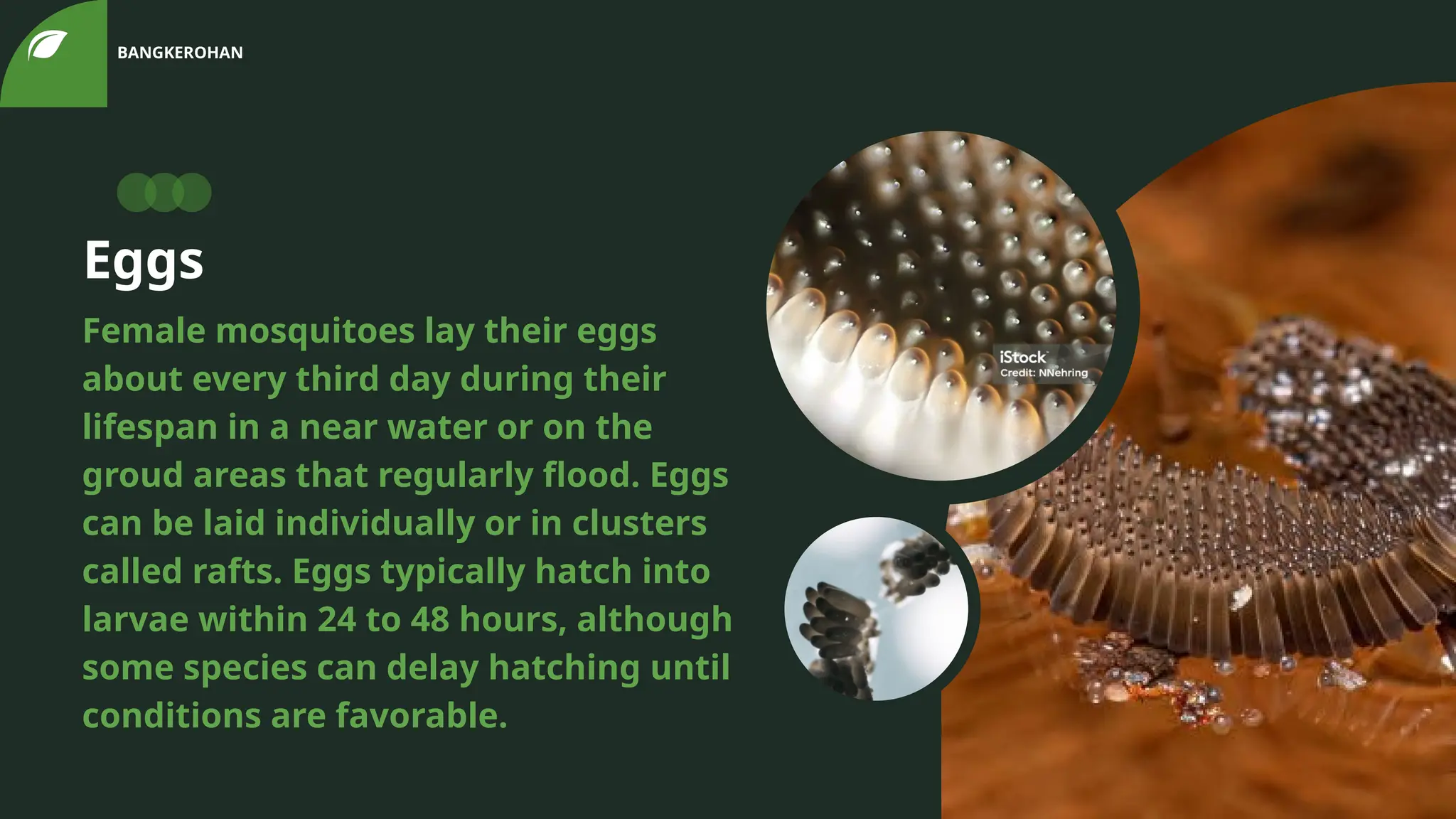 BANGKEROHAN

Eggs

Female mosquitoes lay their eggs about every third day during their lifespan in a near water or on the groud areas that regularly flood. Eggs can be laid individually or in clusters called rafts. Eggs typically hatch into larvae within 24 to 48 hours, although some species can delay hatching until conditions are favorable.

iStock
Credit: NNehring